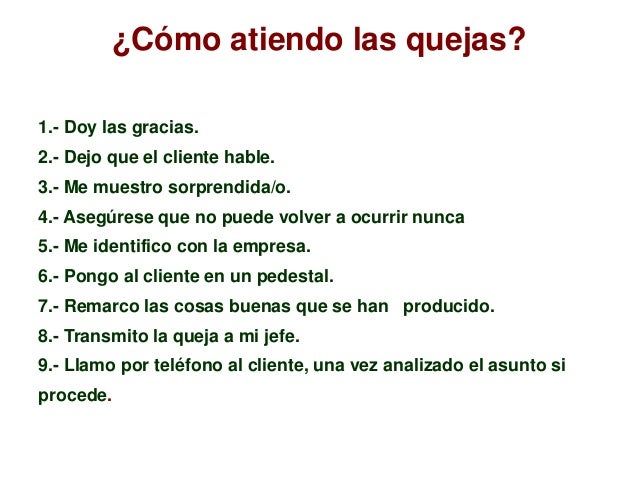 ¿Cómo atiendo las quejas?

1.- Doy las gracias.
2.- Dejo que el cliente hable.
3.- Me muestro sorprendida/o.
4.- Asegúrese que no puede volver a ocurrir nunca
5.- Me identifico con la empresa.
6.- Pongo al cliente en un pedestal.
7.- Remarco las cosas buenas que se han producido.
8.- Transmito la queja a mi jefe.
9.- Llamo por teléfono al cliente, una vez analizado el asunto si procede.